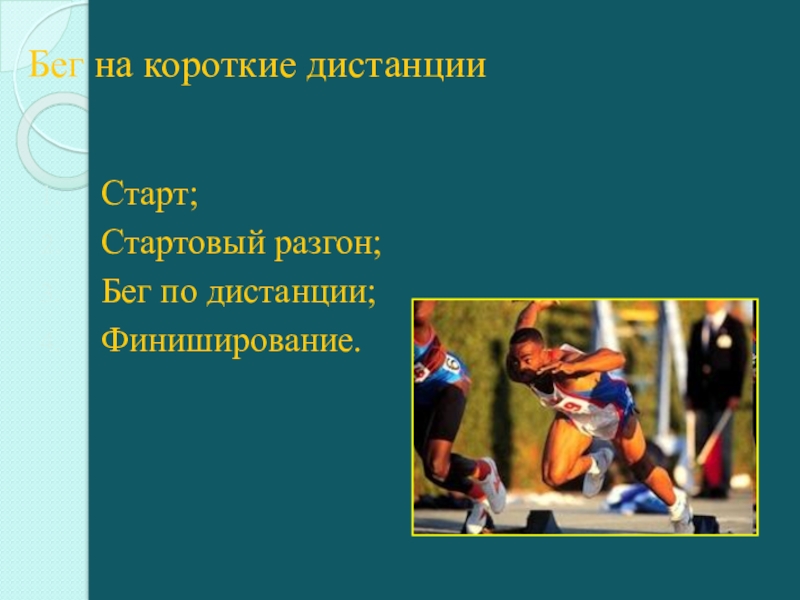 Бег на короткие дистанции

Старт;
Стартовый разгон;
Бег по дистанции;
Финиширование.